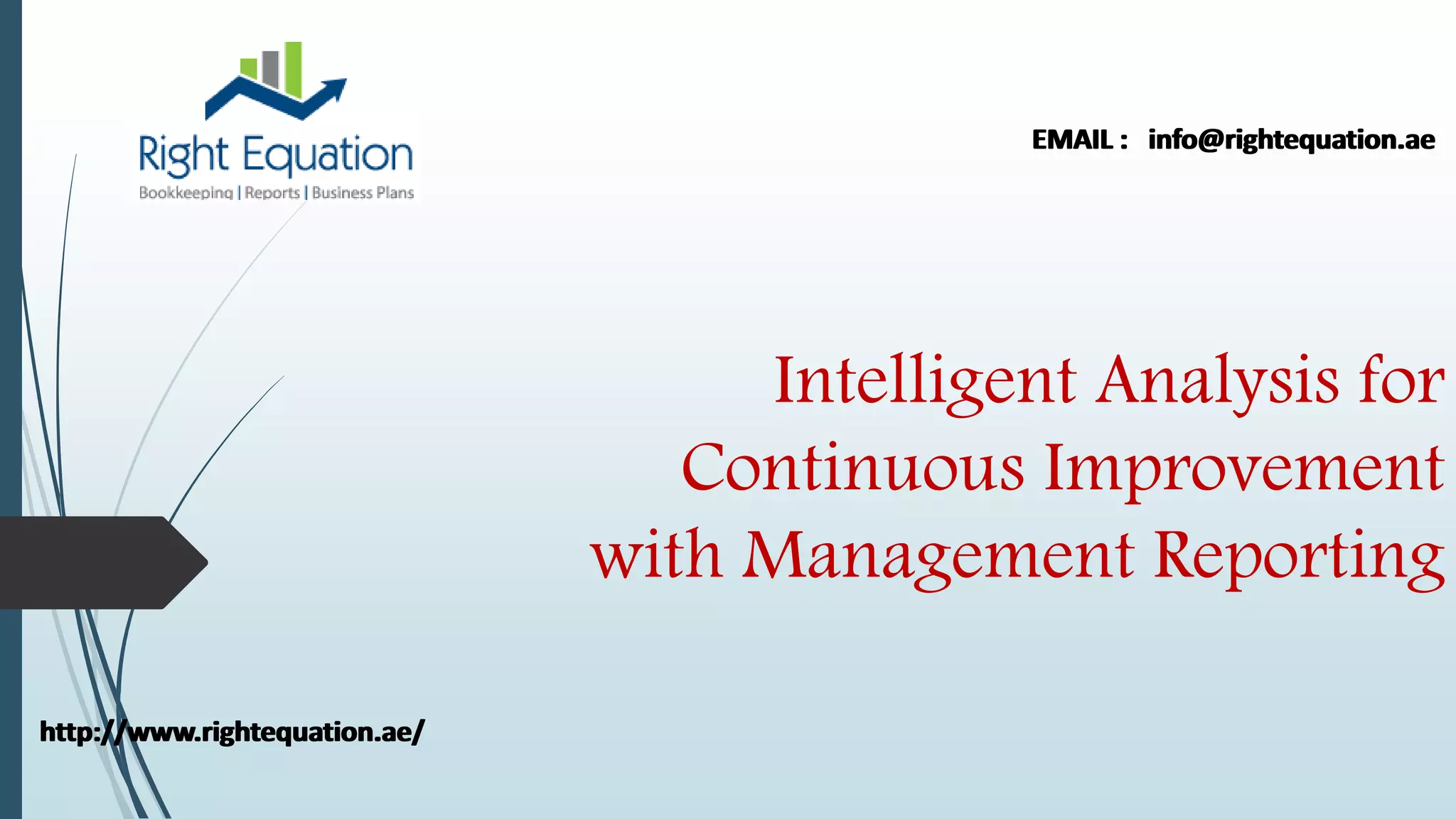 Right Equation
Bookkeeping | Reports | Business Plans

EMAIL : info@rightequation.ae

Intelligent Analysis for Continuous Improvement with Management Reporting

http://www.rightequation.ae/